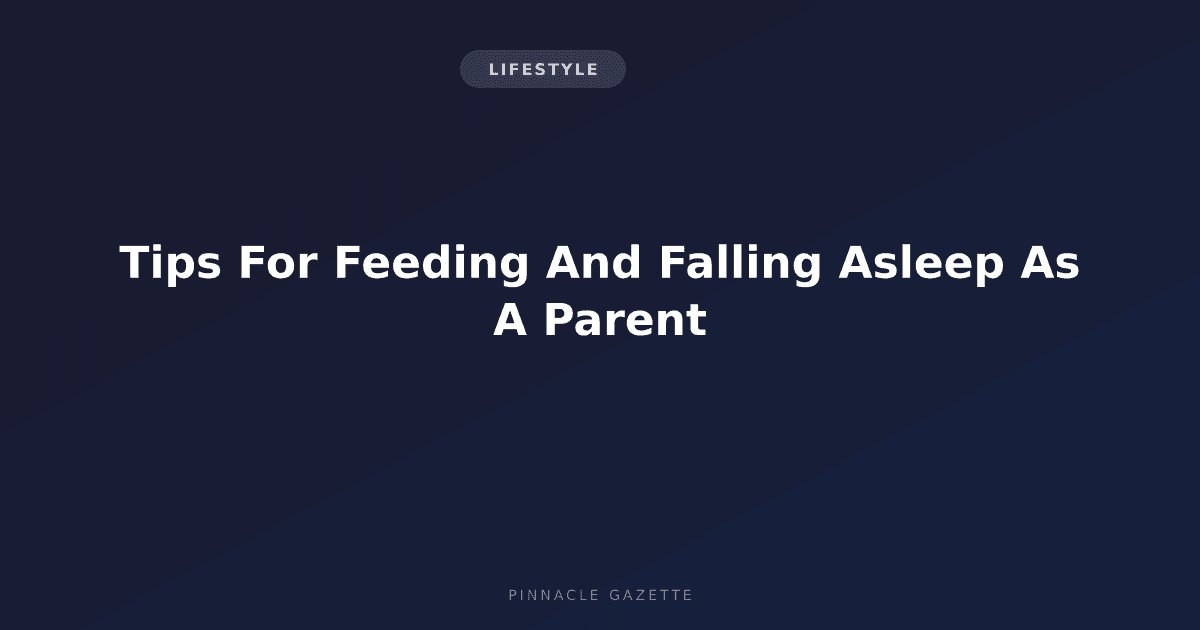 LIFESTYLE

Tips For Feeding And Falling Asleep As A Parent

PINNACLE GAZETTE